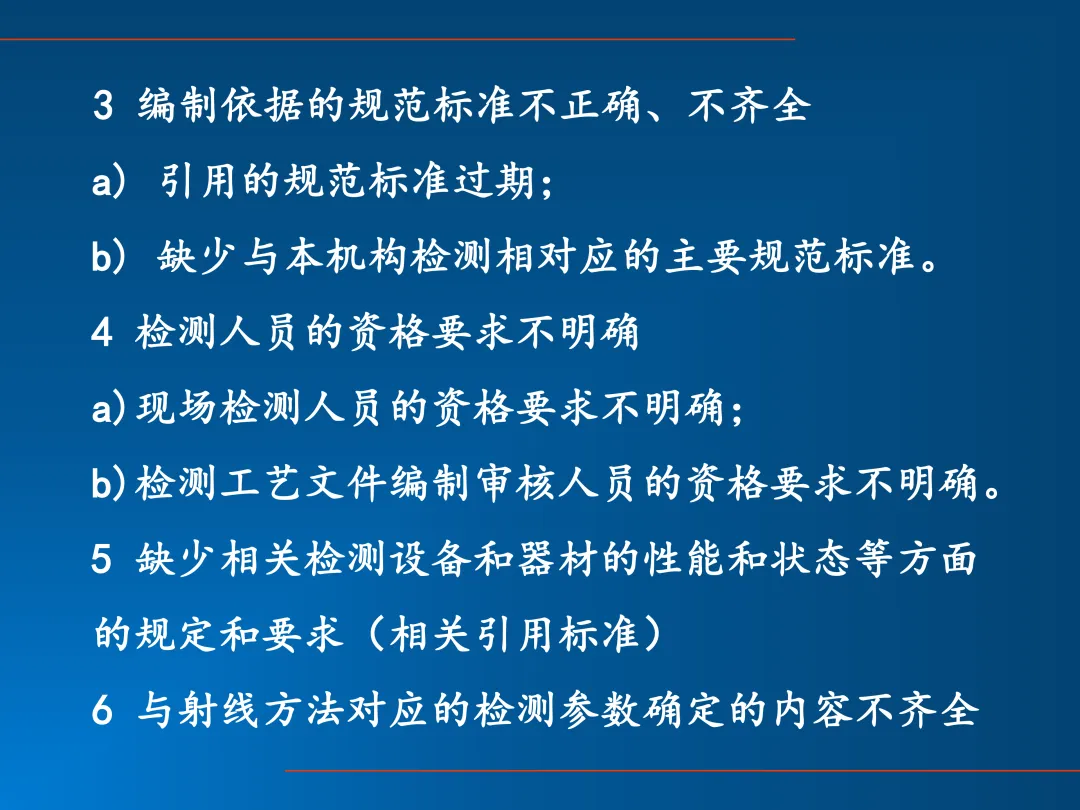 3 编制依据的规范标准不正确、不齐全

a) 引用的规范标准过期;

b) 缺少与本机构检测相对应的主要规范标准。

4 检测人员的资格要求不明确

a)现场检测人员的资格要求不明确;

b)检测工艺文件编制审核人员的资格要求不明确。

5 缺少相关检测设备和器材的性能和状态等方面的规定和要求(相关引用标准)

6 与射线方法对应的检测参数确定的内容不齐全